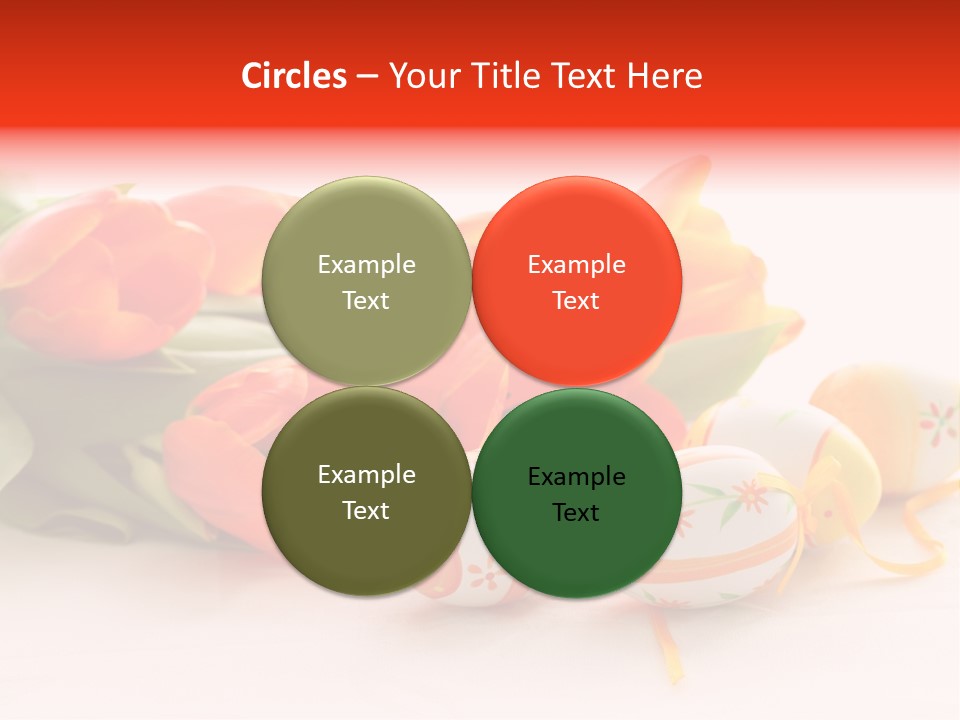 Circles – Your Title Text Here

Example Text

Example Text

Example Text

Example Text